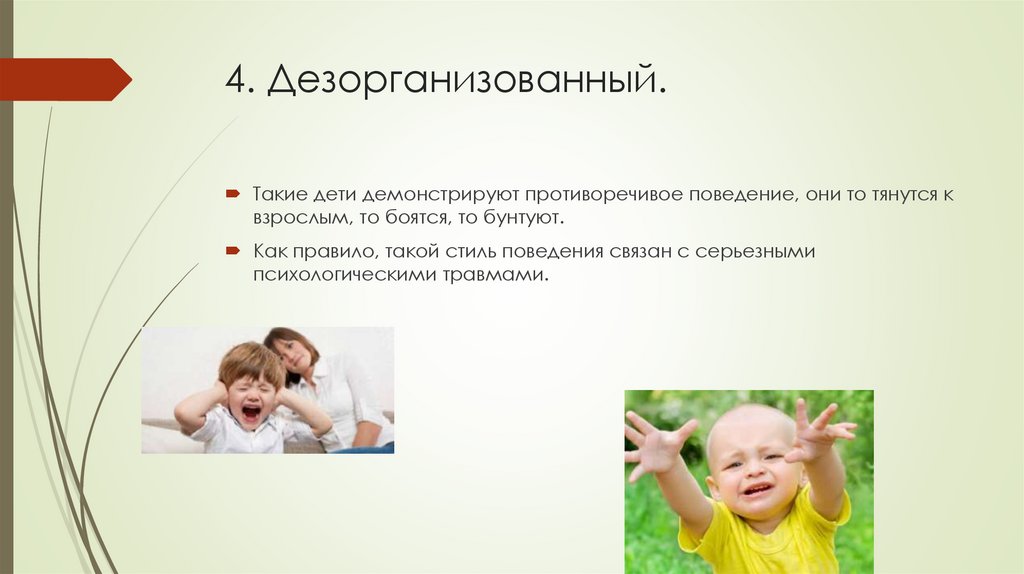 4. Дезорганизованный.

Такие дети демонстрируют противоречивое поведение, они то тянутся к взрослым, то боятся, то бунтуют.

Как правило, такой стиль поведения связан с серьезными психологическими травмами.